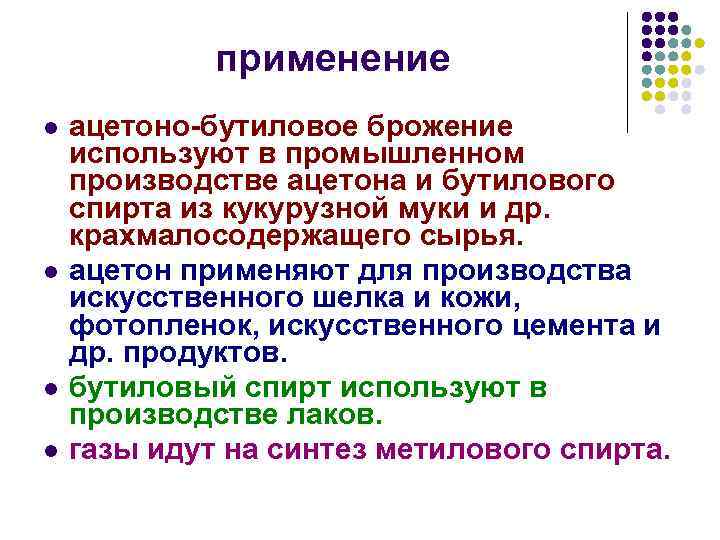 применение

- ацетоно-бутиловое брожение используют в промышленном производстве ацетона и бутилового спирта из кукурузной муки и др. крахмалосодержащего сырья.
- ацетон применяют для производства искусственного шелка и кожи, фотопленок, искусственного цемента и др. продуктов.
- бутиловый спирт используют в производстве лаков.
- газы идут на синтез метилового спирта.